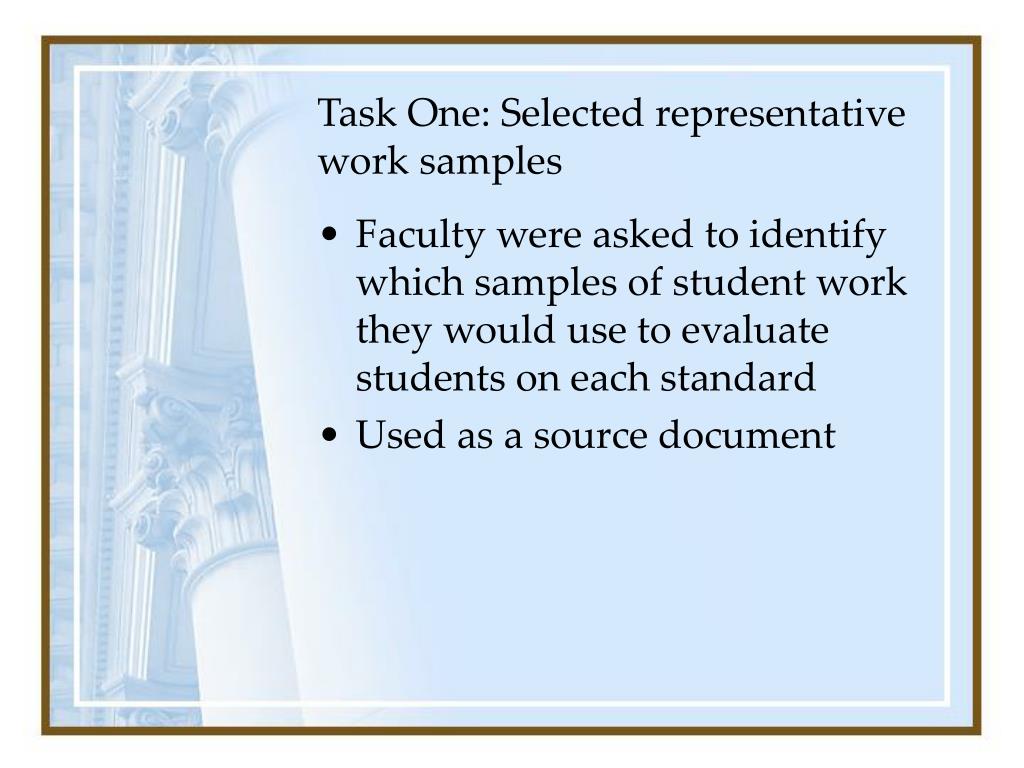 Task One: Selected representative work samples

• Faculty were asked to identify which samples of student work they would use to evaluate students on each standard
• Used as a source document